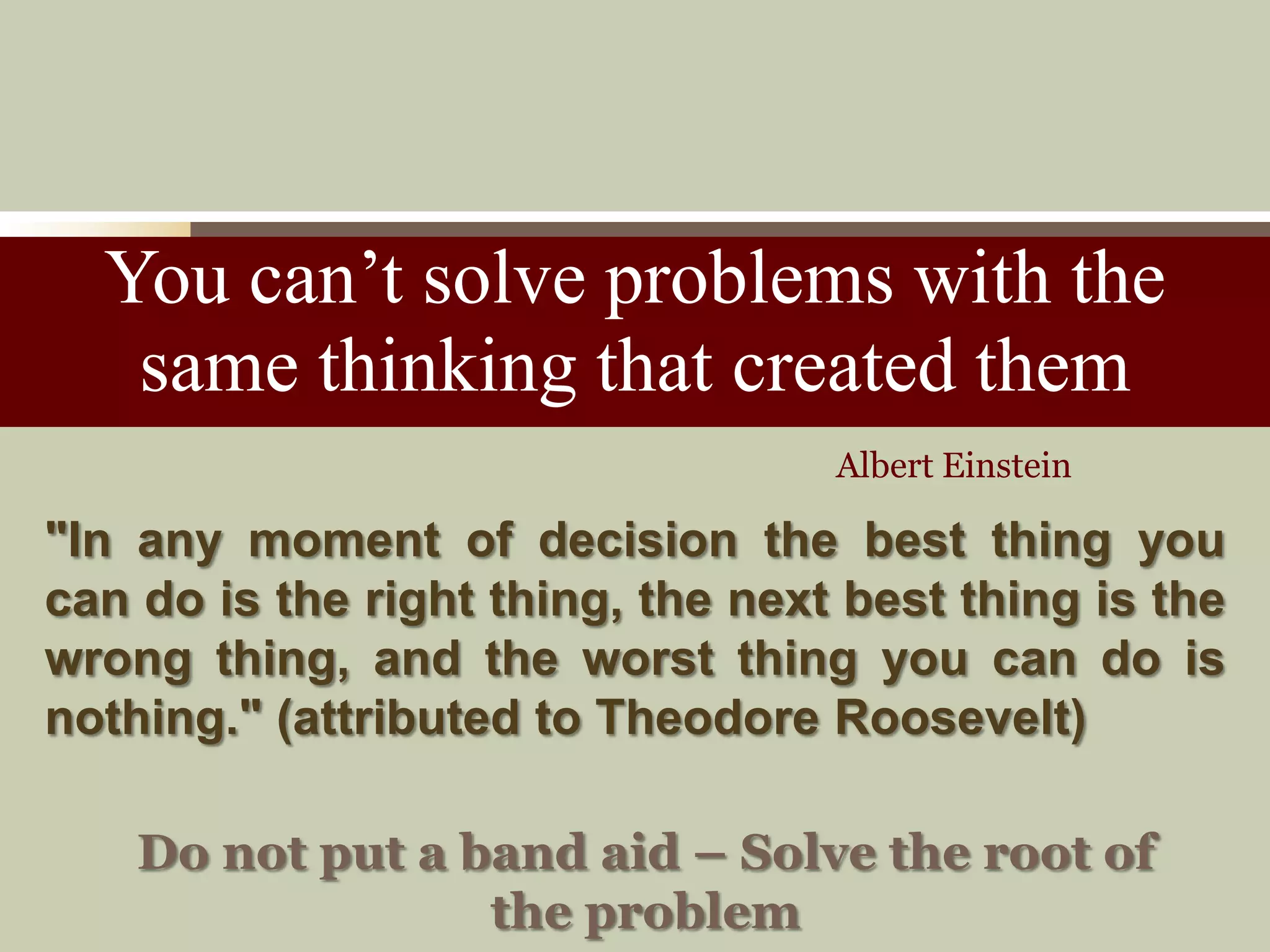 You can’t solve problems with the same thinking that created them

Albert Einstein

"In any moment of decision the best thing you can do is the right thing, the next best thing is the wrong thing, and the worst thing you can do is nothing." (attributed to Theodore Roosevelt)

Do not put a band aid – Solve the root of the problem